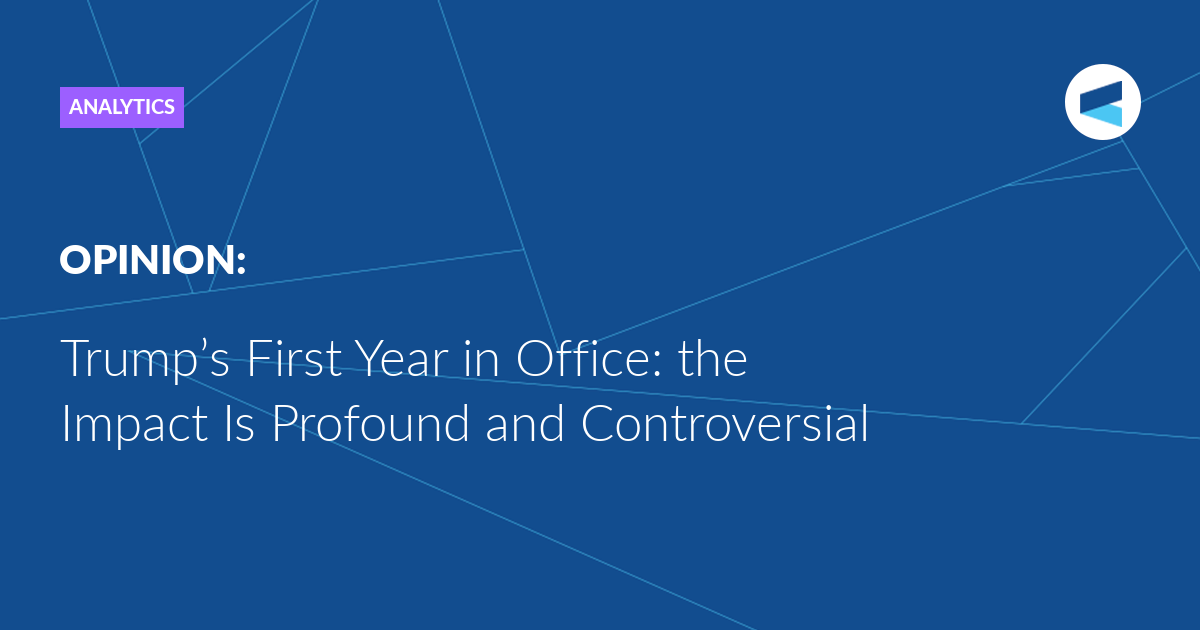 ANALYTICS

OPINION:

Trump’s First Year in Office: the Impact Is Profound and Controversial